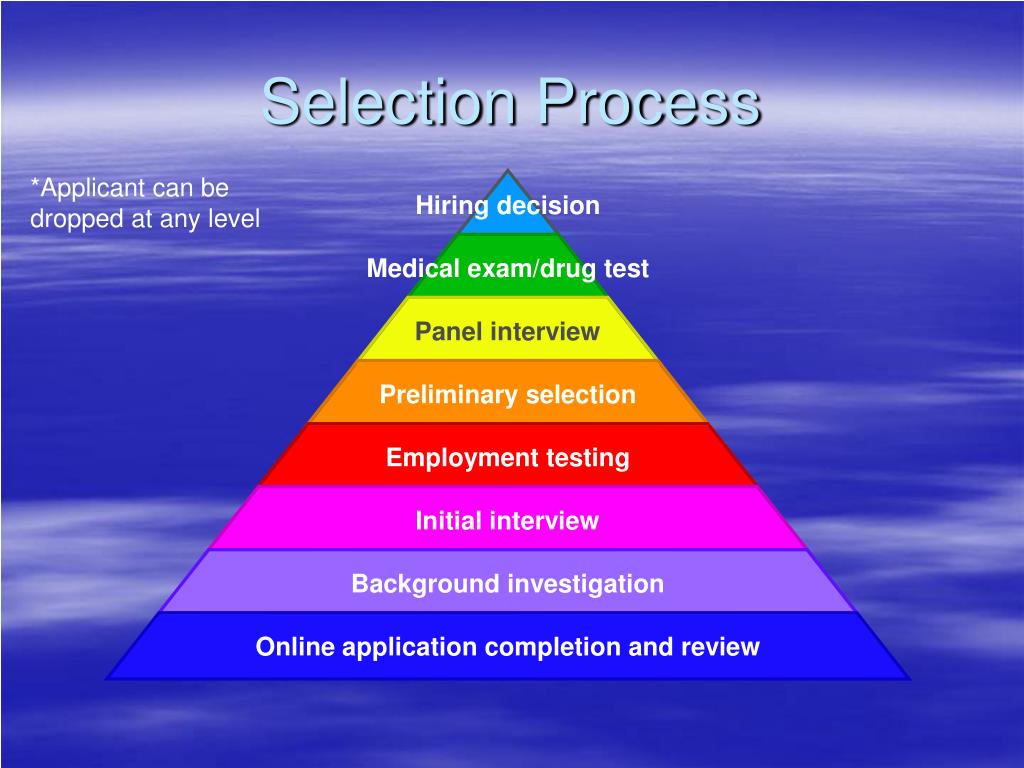 Selection Process

*Applicant can be dropped at any level

Hiring decision

Medical exam/drug test

Panel interview

Preliminary selection

Employment testing

Initial interview

Background investigation

Online application completion and review